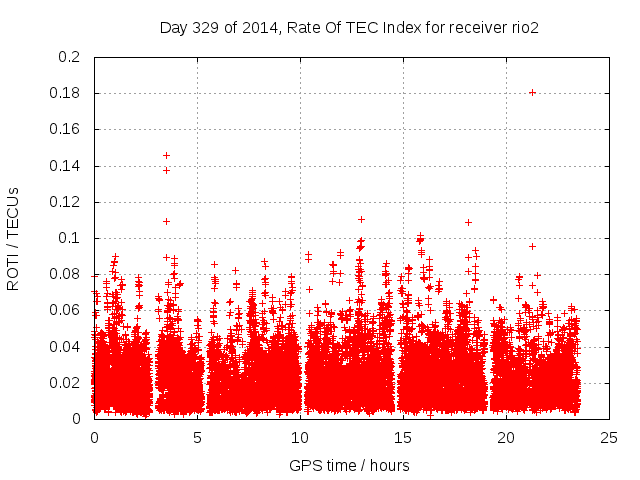 Day 329 of 2014, Rate Of TEC Index for receiver rio2

ROTI / TECUs

0.2
0.18
0.16
0.14
0.12
0.1
0.08
0.06
0.04
0.02
0

0
5
10
15
20
25

GPS time / hours